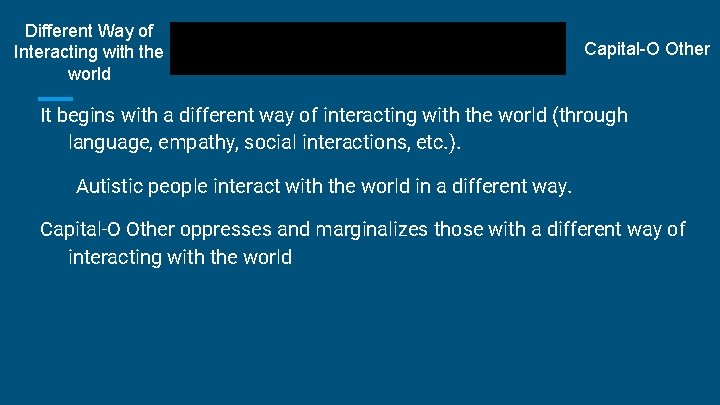 Different Way of Interacting with the world

Capital-O Other

It begins with a different way of interacting with the world (through language, empathy, social interactions, etc.).

Autistic people interact with the world in a different way.

Capital-O Other oppresses and marginalizes those with a different way of interacting with the world